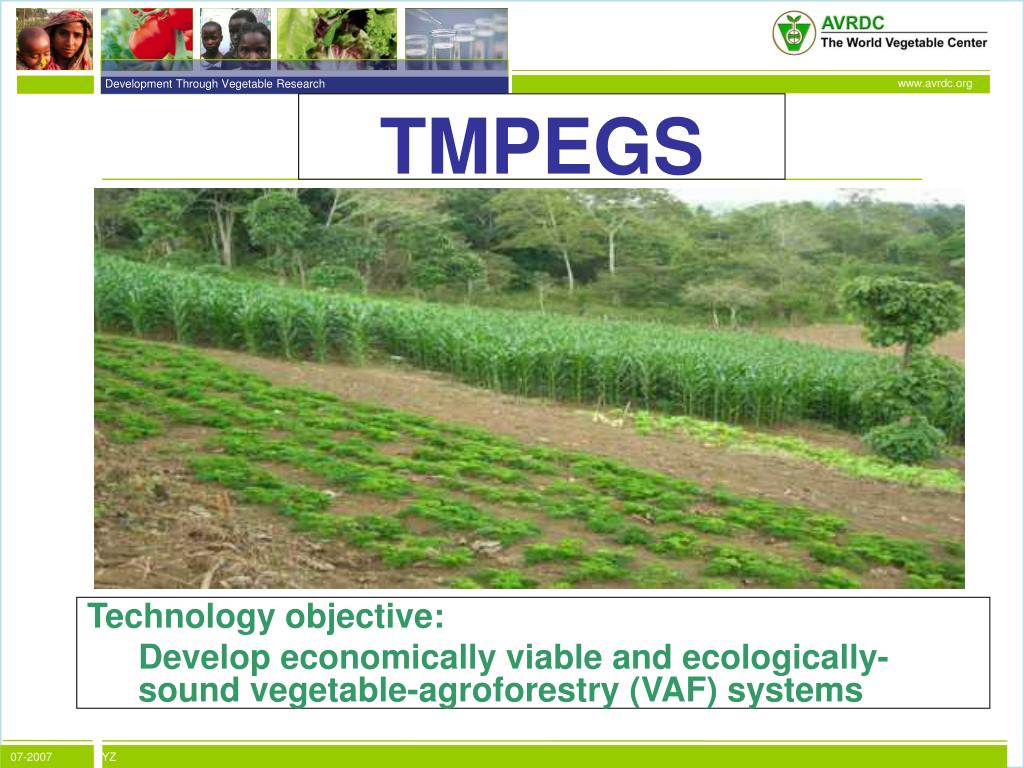 AVRDC
The World Vegetable Center

Development Through Vegetable Research

www.avrdc.org

TMPEGS

Technology objective:

Develop economically viable and ecologically-sound vegetable-agroforestry (VAF) systems

07-2007

YZ